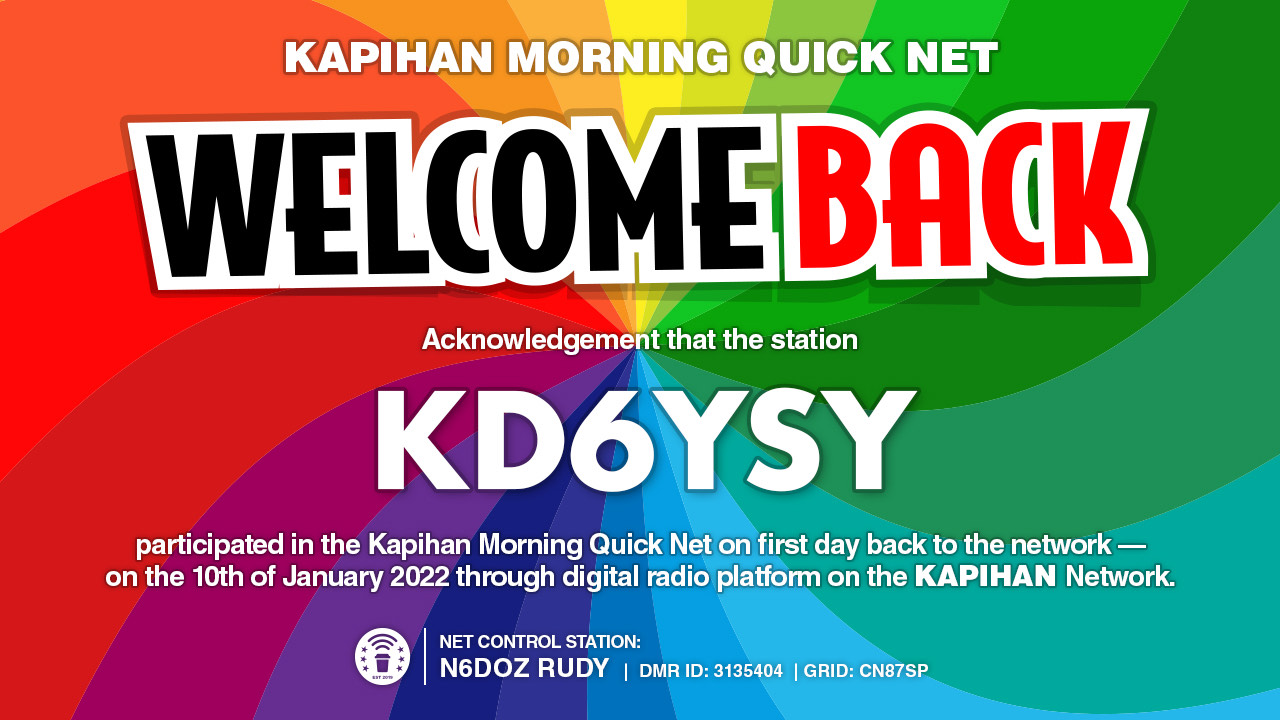 KAPIHAN MORNING QUICK NET

WELCOME BACK

Acknowledgement that the station

KD6YSY

participated in the Kapihan Morning Quick Net on first day back to the network — on the 10th of January 2022 through digital radio platform on the KAPIHAN Network.

EST 2019

NET CONTROL STATION:
N6DOZ RUDY | DMR ID: 3135404 | GRID: CN87SP